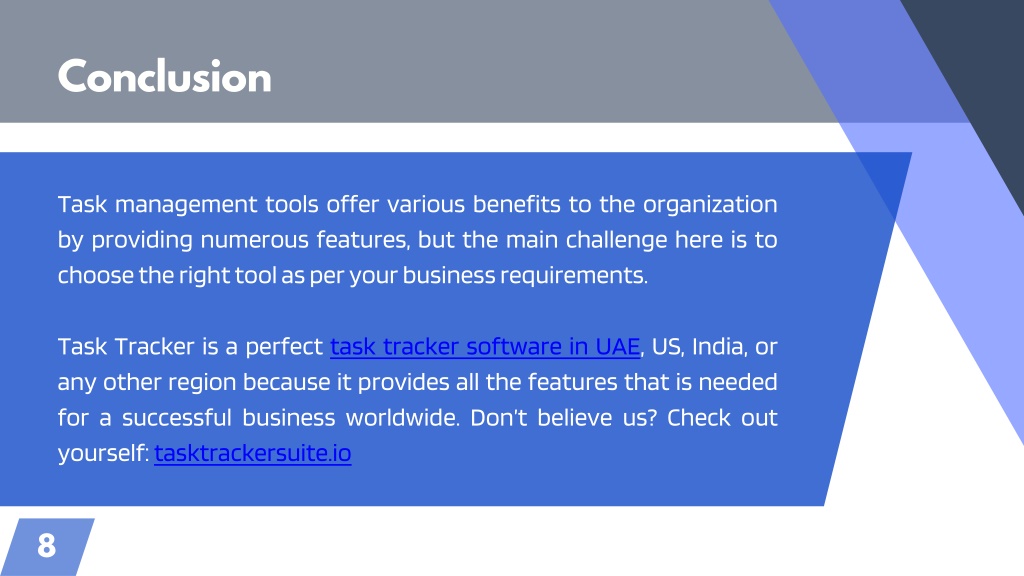 Conclusion

Task management tools offer various benefits to the organization by providing numerous features, but the main challenge here is to choose the right tool as per your business requirements.

Task Tracker is a perfect task tracker software in UAE, US, India, or any other region because it provides all the features that is needed for a successful business worldwide. Don't believe us? Check out yourself: tasktrackersuite.io

8